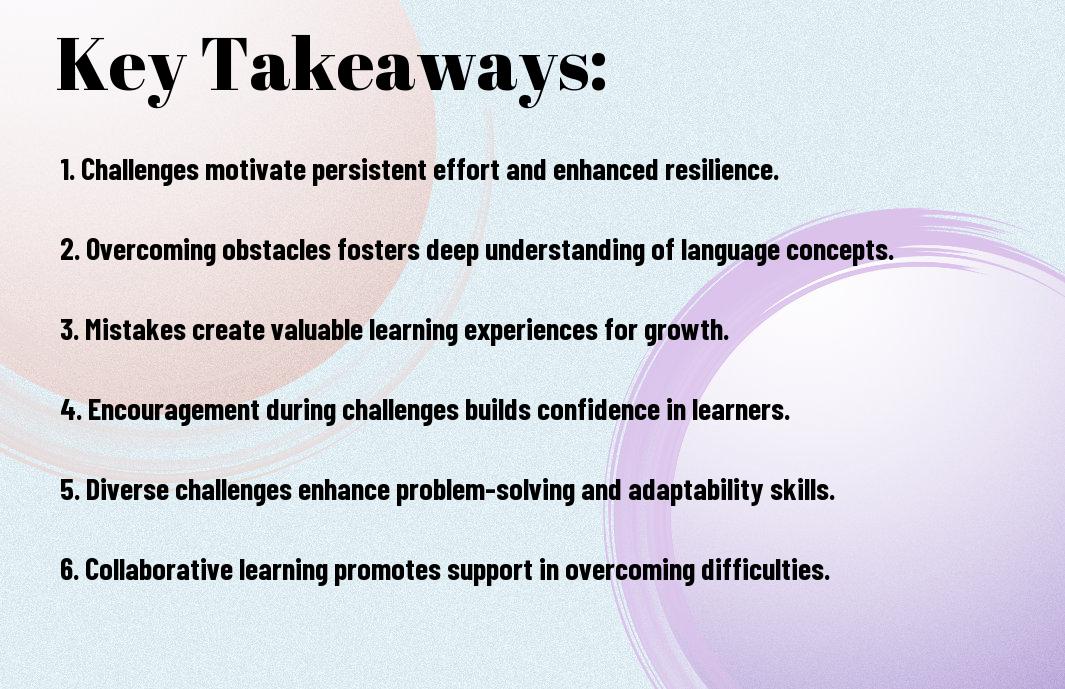 Key Takeaways:

1. Challenges motivate persistent effort and enhanced resilience.

2. Overcoming obstacles fosters deep understanding of language concepts.

3. Mistakes create valuable learning experiences for growth.

4. Encouragement during challenges builds confidence in learners.

5. Diverse challenges enhance problem-solving and adaptability skills.

6. Collaborative learning promotes support in overcoming difficulties.